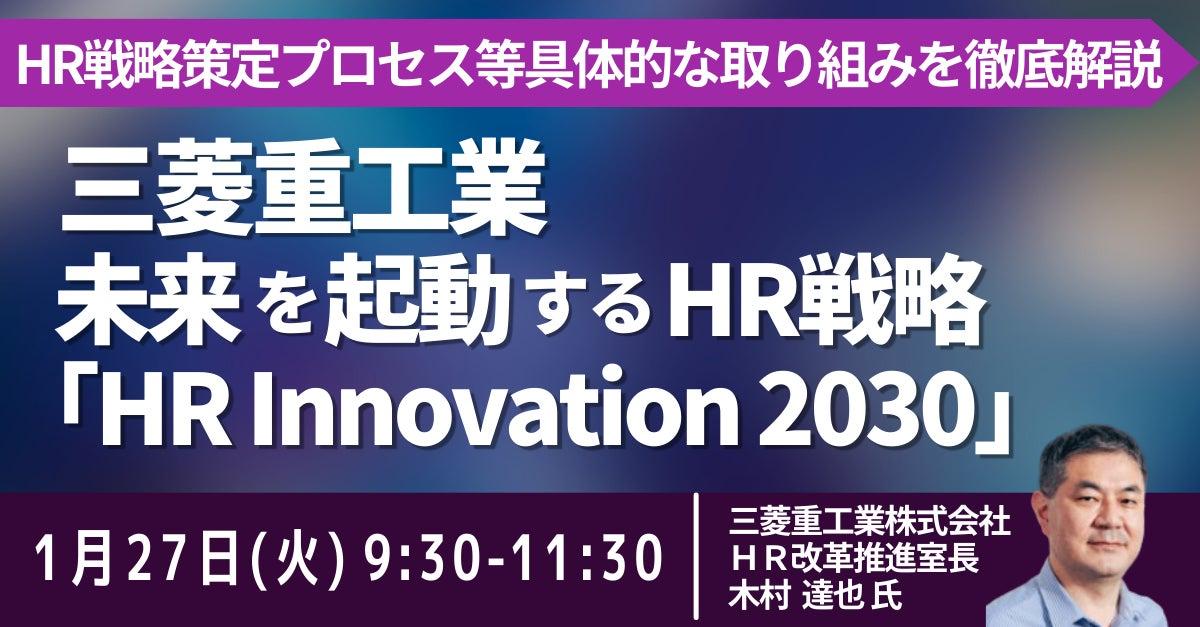 HR戦略策定プロセス等具体的な取り組みを徹底解説

三菱重工業
未来を起動するHR戦略
「HR Innovation 2030」

1月27日(火) 9:30-11:30

三菱重工業株式会社
ＨＲ改革推進室長
木村 達也 氏